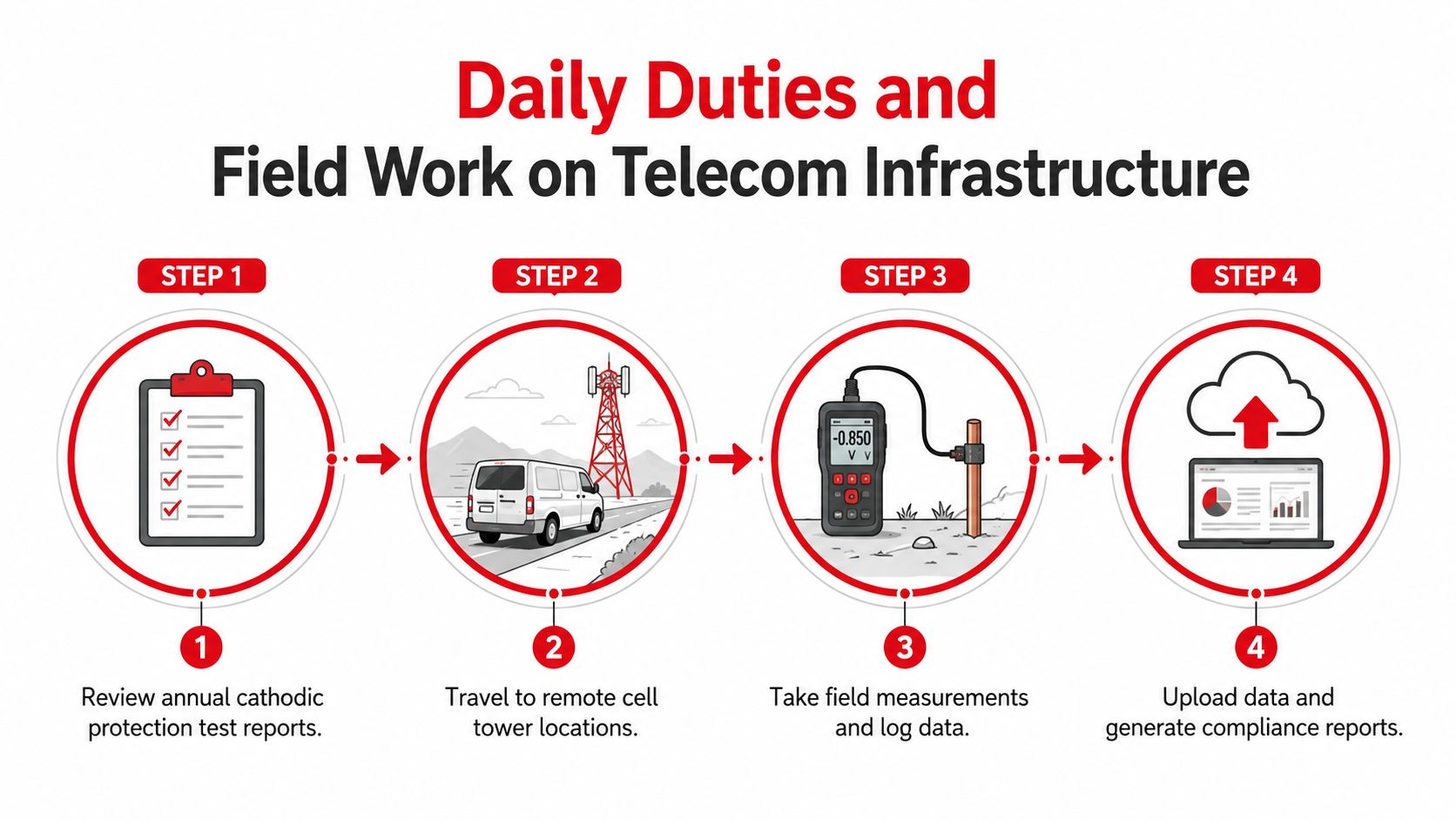 Daily Duties and
Field Work on Telecom Infrastructure

STEP 1
1
Review annual cathodic protection test reports.

STEP 2
2
Travel to remote cell tower locations.

STEP 3
-0.850
V V
3
Take field measurements and log data.

STEP 4
4
Upload data and generate compliance reports.